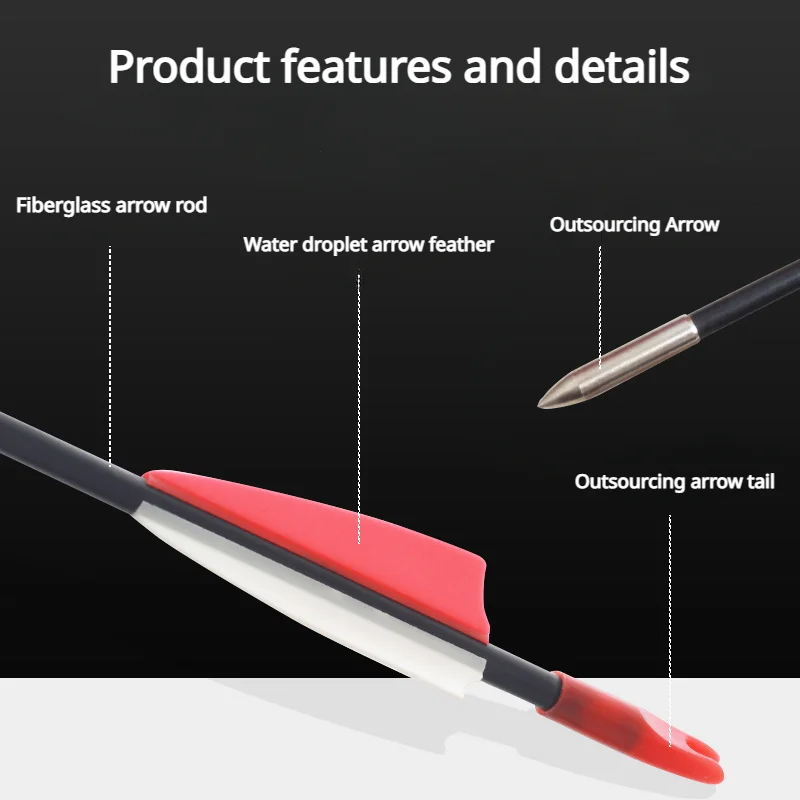 Product features and details

Fiberglass arrow rod

Water droplet arrow feather

Outsourcing Arrow

Outsourcing arrow tail